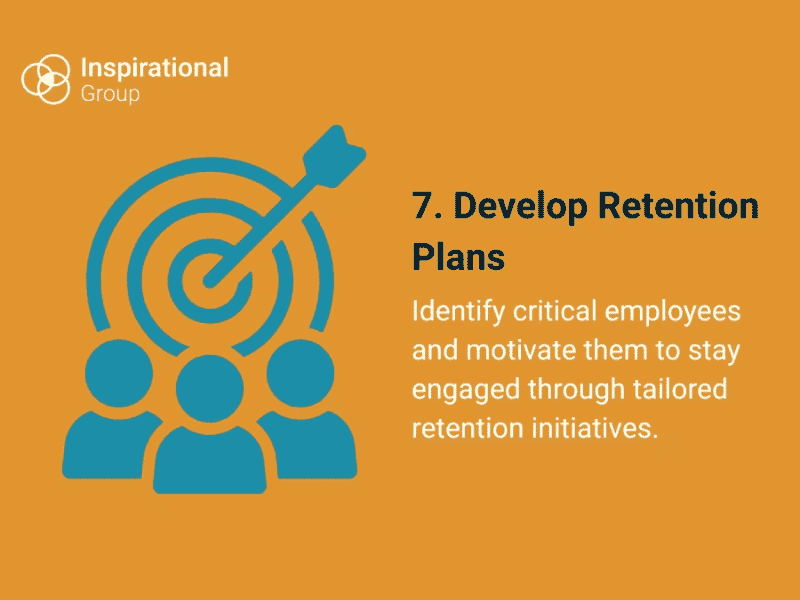 Inspirational
Group

7. Develop Retention Plans

Identify critical employees and motivate them to stay engaged through tailored retention initiatives.